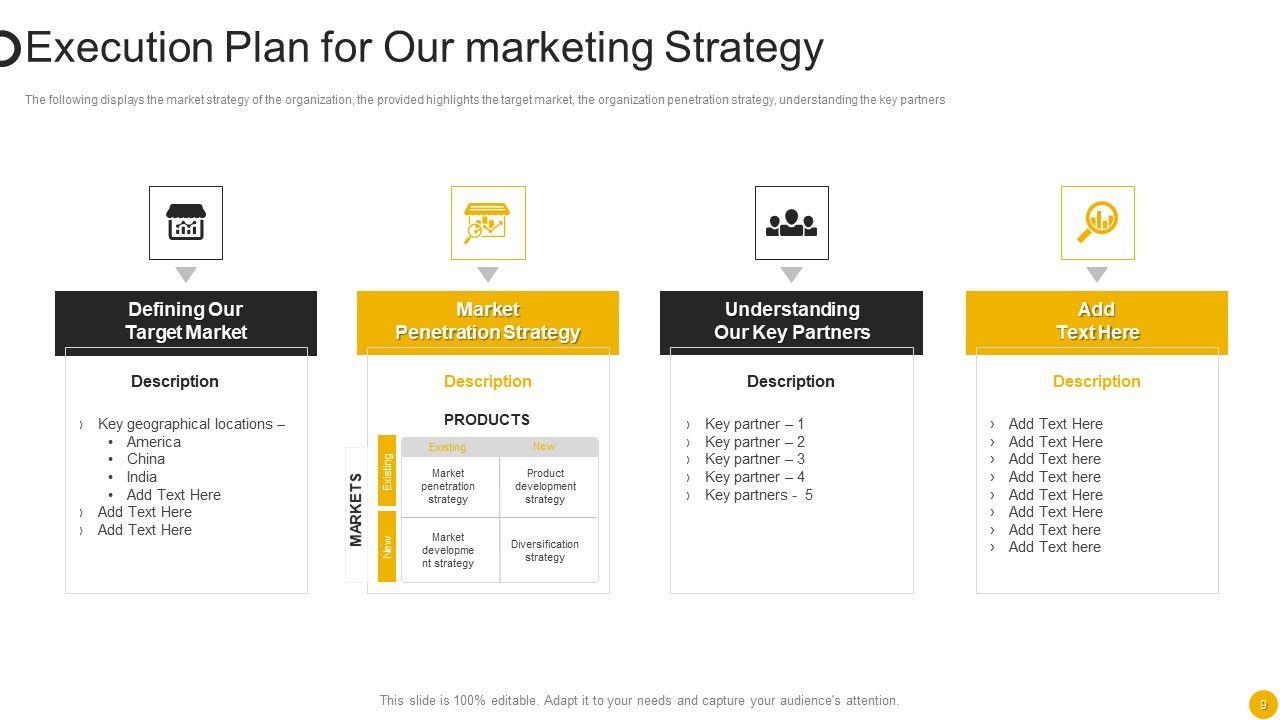 Execution Plan for Our marketing Strategy

The following displays the market strategy of the organization, the provided highlights the target market, the organization penetration strategy, understanding the key partners

Defining Our Target Market

Description

› Key geographical locations –
• America
• China
• India
• Add Text Here
› Add Text Here
› Add Text Here

Market Penetration Strategy

Description

PRODUCTS

MARKETS

| | Existing | New |
|---|---|---|
| Existing | Market penetration strategy | Product development strategy |
| New | Market developme nt strategy | Diversification strategy |

Understanding Our Key Partners

Description

› Key partner – 1
› Key partner – 2
› Key partner – 3
› Key partner – 4
› Key partners - 5

Add Text Here

Description

› Add Text Here
› Add Text Here
› Add Text here
› Add Text here
› Add Text Here
› Add Text Here
› Add Text here
› Add Text here

This slide is 100% editable. Adapt it to your needs and capture your audience's attention.

9